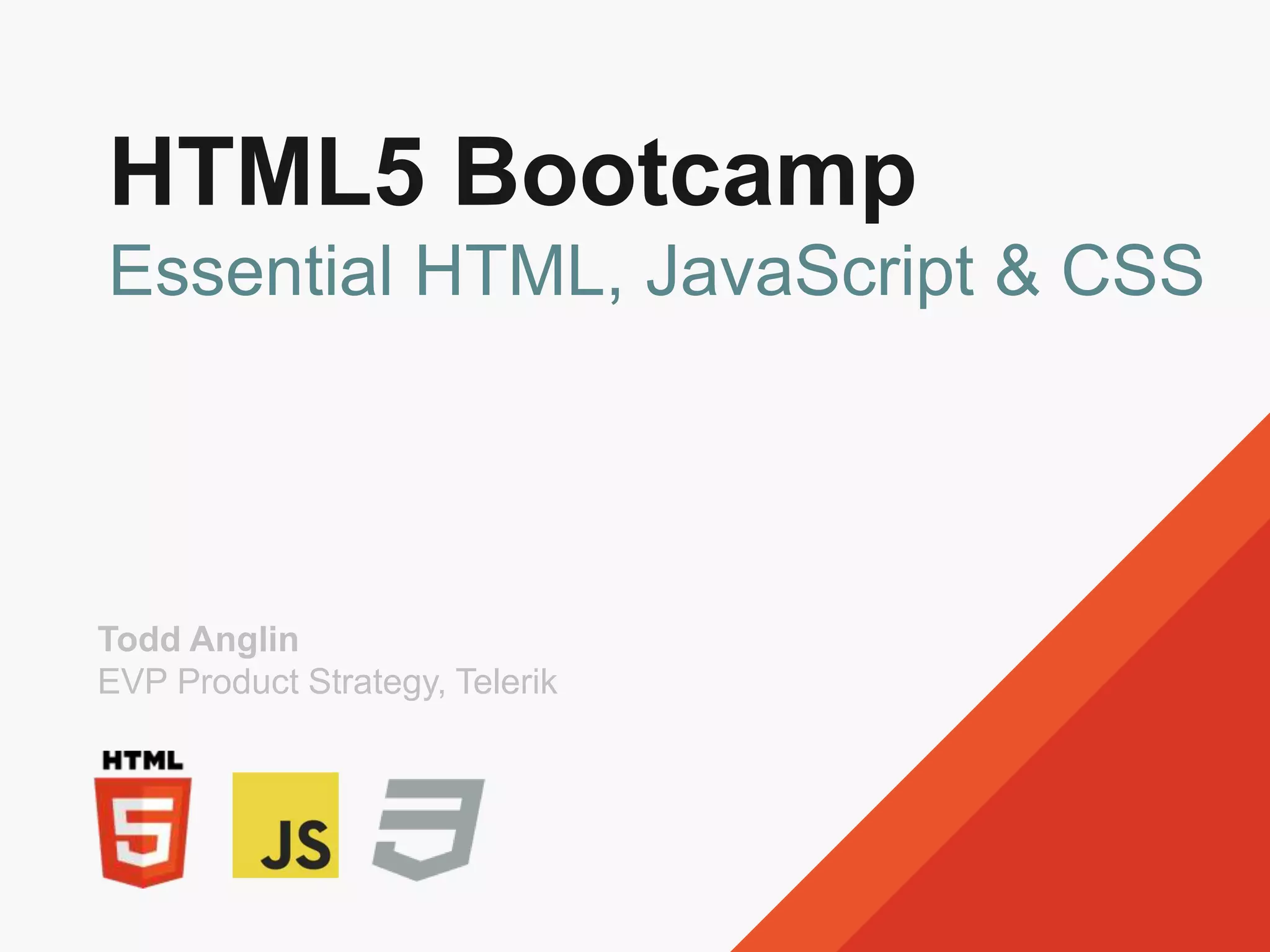 HTML5 Bootcamp
Essential HTML, JavaScript & CSS

Todd Anglin
EVP Product Strategy, Telerik

HTML
5
JS
3